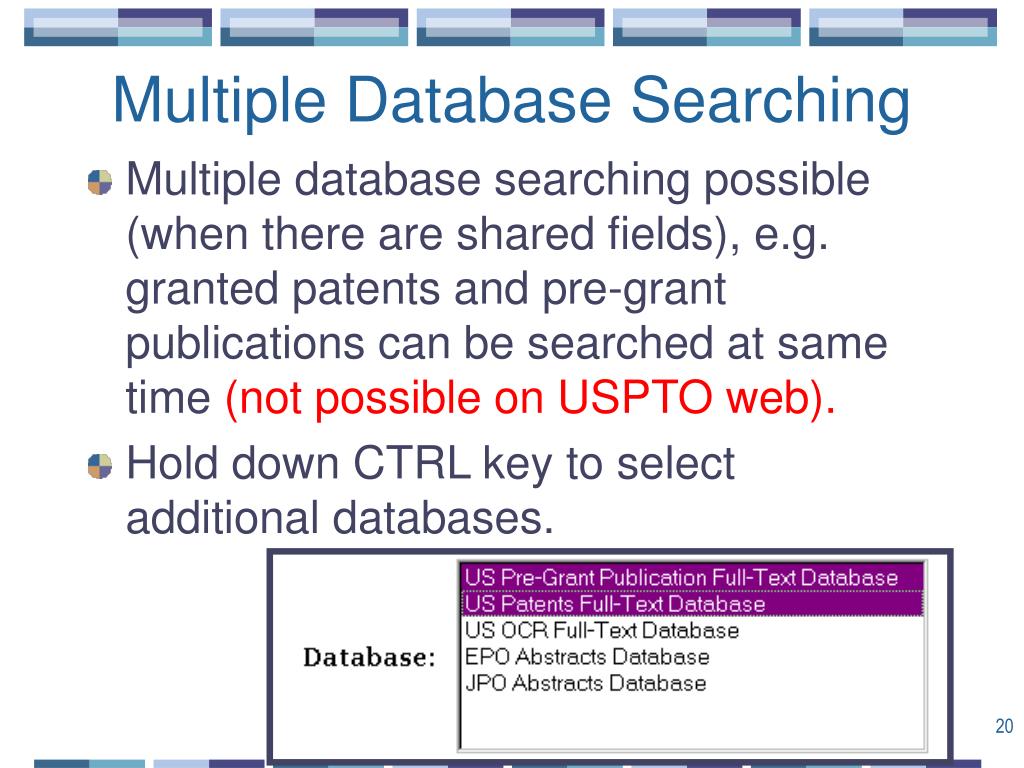 Multiple Database Searching

Multiple database searching possible (when there are shared fields), e.g. granted patents and pre-grant publications can be searched at same time (not possible on USPTO web).

Hold down CTRL key to select additional databases.

Database:

US Pre-Grant Publication Full-Text Database
US Patents Full-Text Database
US OCR Full-Text Database
EPO Abstracts Database
JPO Abstracts Database

20